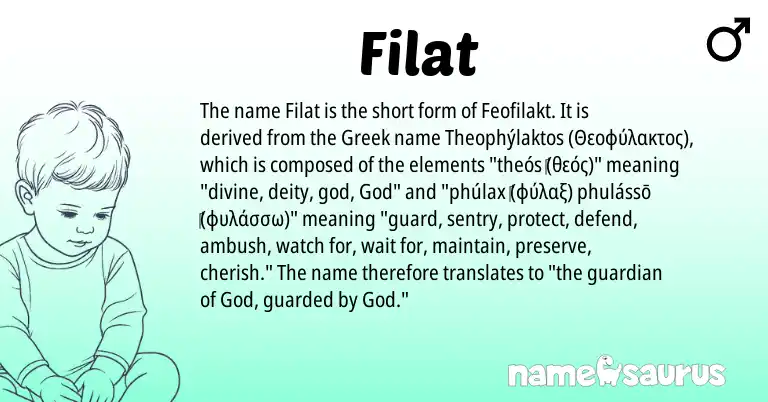 Filat

♂

The name Filat is the short form of Feofilakt. It is derived from the Greek name Theophýlaktos (Θεοφύλακτος), which is composed of the elements "theós (θεός)" meaning "divine, deity, god, God" and "phúlax (φύλαξ) phulássō (φυλάσσω)" meaning "guard, sentry, protect, defend, ambush, watch for, wait for, maintain, preserve, cherish." The name therefore translates to "the guardian of God, guarded by God."

namesaurus